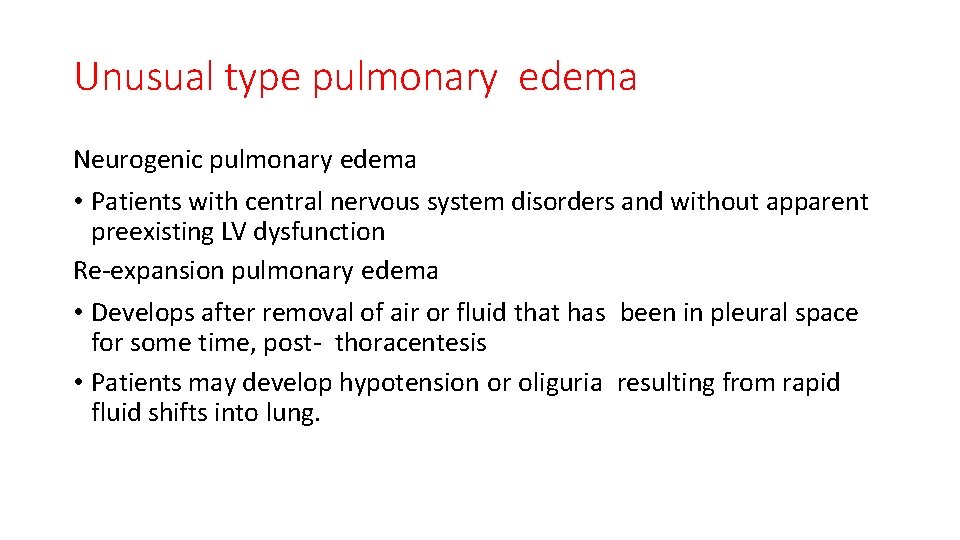 Unusual type pulmonary edema

Neurogenic pulmonary edema

• Patients with central nervous system disorders and without apparent preexisting LV dysfunction

Re-expansion pulmonary edema

• Develops after removal of air or fluid that has been in pleural space for some time, post- thoracentesis

• Patients may develop hypotension or oliguria resulting from rapid fluid shifts into lung.